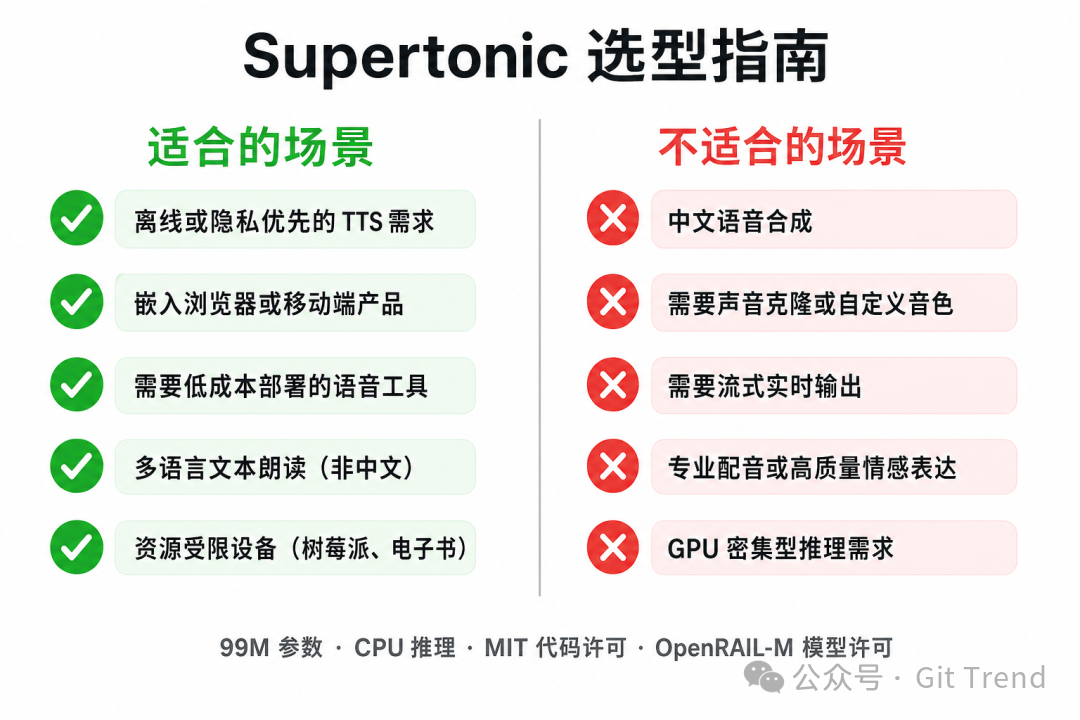 Supertonic 选型指南

适合的场景

离线或隐私优先的 TTS 需求

嵌入浏览器或移动端产品

需要低成本部署的语音工具

多语言文本朗读（非中文）

资源受限设备（树莓派、电子书）

不适合的场景

中文语音合成

需要声音克隆或自定义音色

需要流式实时输出

专业配音或高质量情感表达

GPU 密集型推理需求

99M 参数 · CPU 推理 · MIT 代码许可 · OpenRAIL-M 模型许可

公众号 · Git Trend